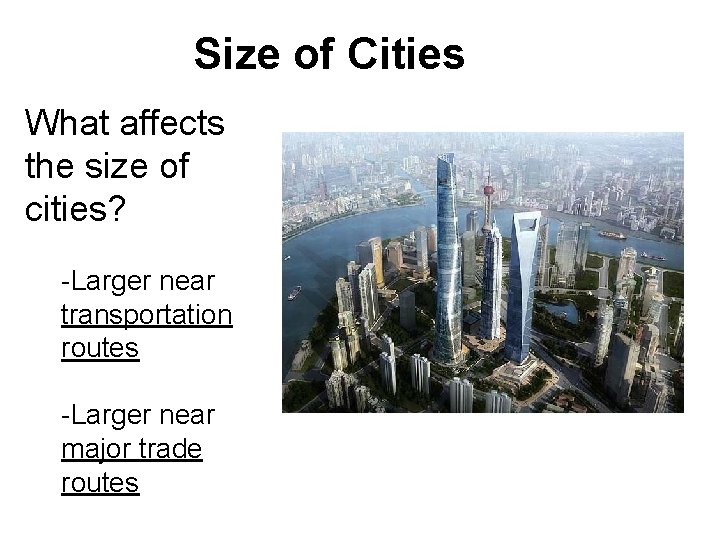 Size of Cities

What affects the size of cities?

-Larger near transportation routes

-Larger near major trade routes